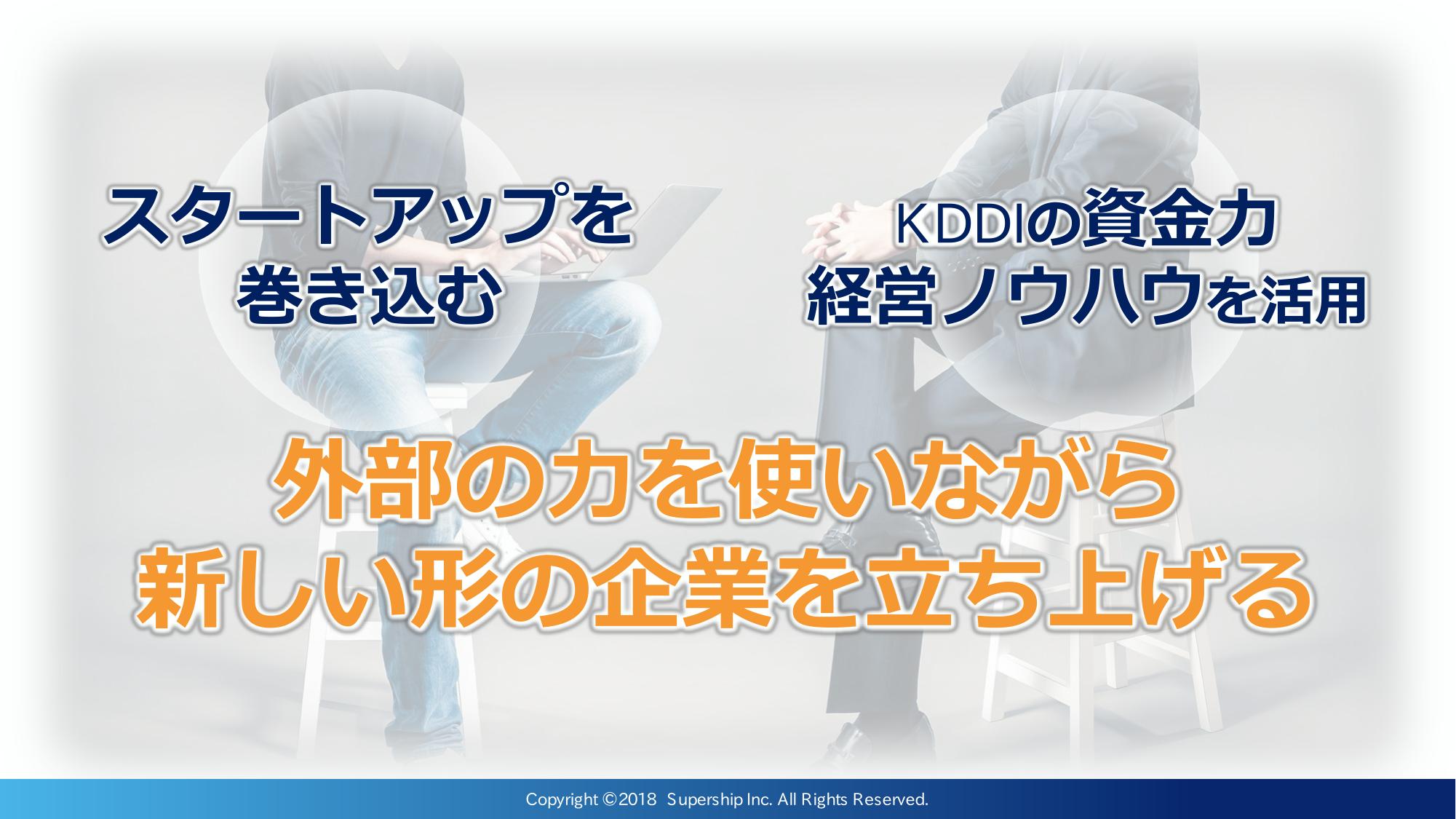 スタートアップを
巻き込む

KDDIの資金力
経営ノウハウを活用

外部の力を使いながら
新しい形の企業を立ち上げる

Copyright ©2018 Supership Inc. All Rights Reserved.